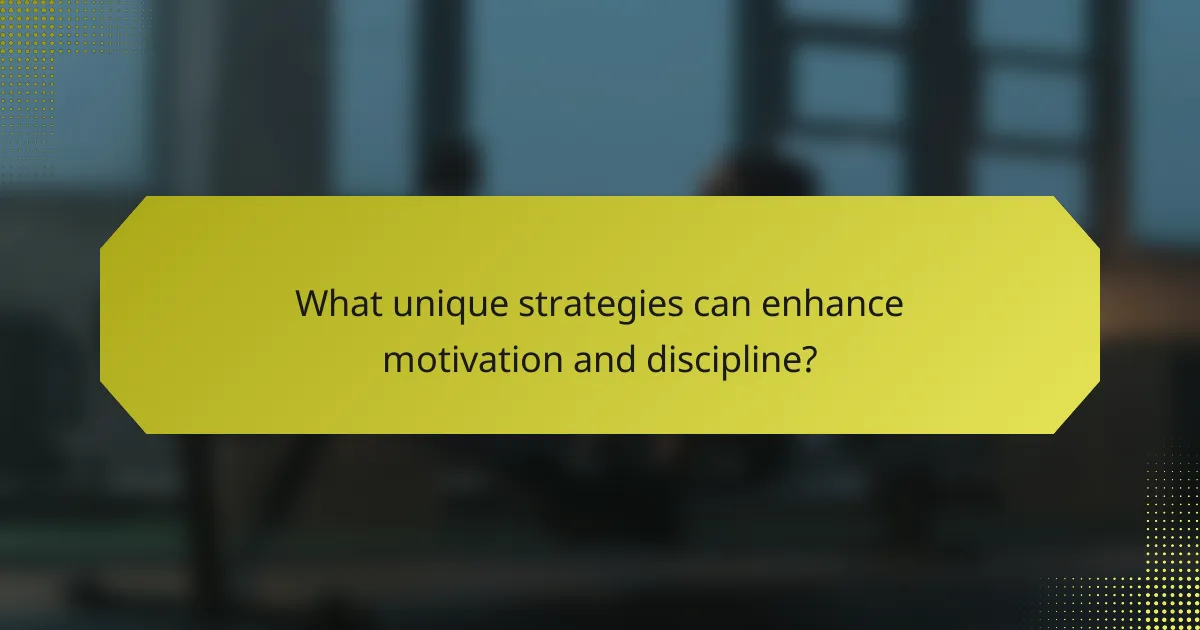 What unique strategies can enhance motivation and discipline?